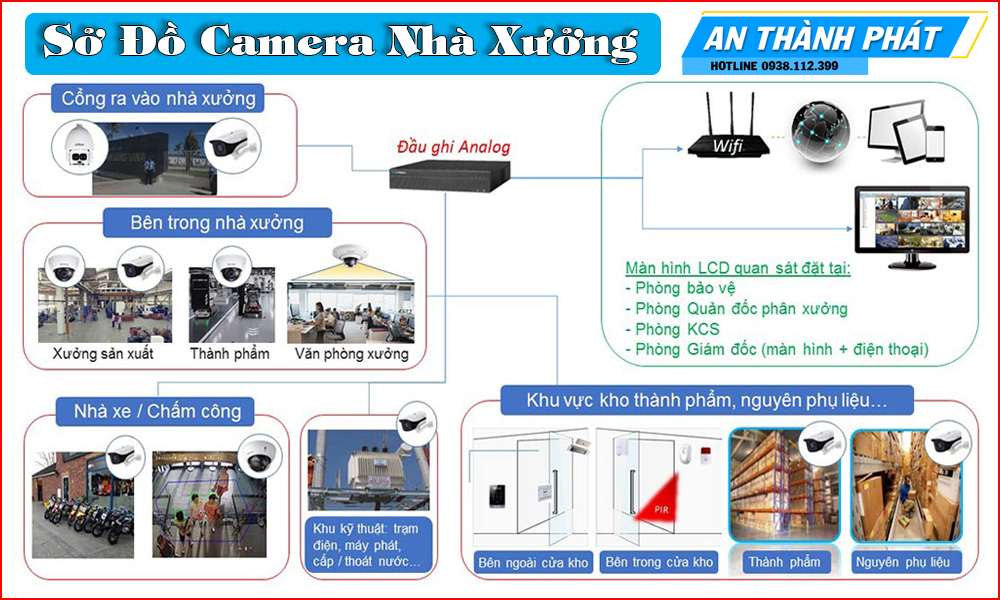 Sở Đồ Camera Nhà Xưởng

AN THÀNH PHÁT
HOTLINE 0938.112.399

Cổng ra vào nhà xưởng

Đầu ghi Analog

Wifi

Bên trong nhà xưởng

Xưởng sản xuất
Thành phẩm
Văn phòng xưởng

Màn hình LCD quan sát đặt tại:
- Phòng bảo vệ
- Phòng Quản đốc phân xưởng
- Phòng KCS
- Phòng Giám đốc (màn hình + điện thoại)

Nhà xe / Chấm công

Khu kỹ thuật: trạm điện, máy phát, cấp / thoát nước...

Khu vực kho thành phẩm, nguyên phụ liệu...

PIR

Bên ngoài cửa kho
Bên trong cửa kho
Thành phẩm
Nguyên phụ liệu